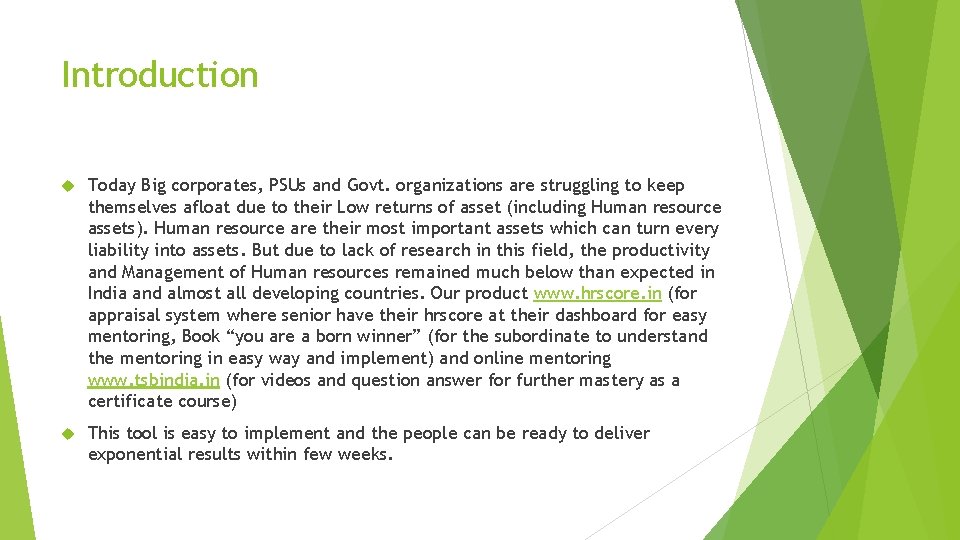 Introduction

Today Big corporates, PSUs and Govt. organizations are struggling to keep themselves afloat due to their Low returns of asset (including Human resource assets). Human resource are their most important assets which can turn every liability into assets. But due to lack of research in this field, the productivity and Management of Human resources remained much below than expected in India and almost all developing countries. Our product www.hrscore.in (for appraisal system where senior have their hrscore at their dashboard for easy mentoring, Book “you are a born winner” (for the subordinate to understand the mentoring in easy way and implement) and online mentoring www.tsbindia.in (for videos and question answer for further mastery as a certificate course)

This tool is easy to implement and the people can be ready to deliver exponential results within few weeks.